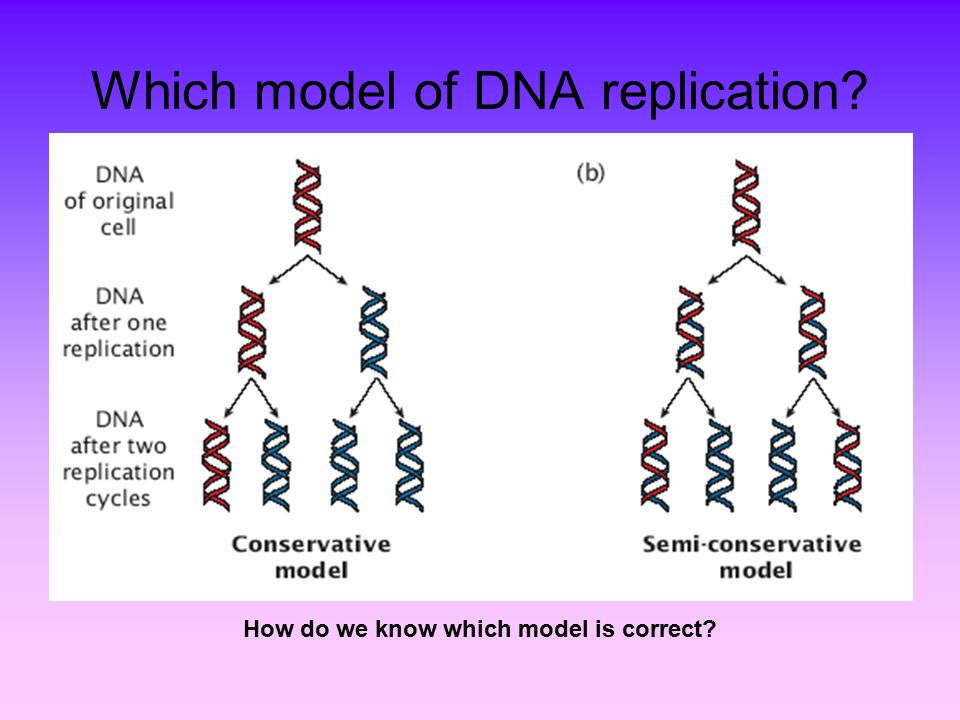 Which model of DNA replication?

DNA of original cell

DNA after one replication

DNA after two replication cycles

Conservative model

(b)

Semi-conservative model

How do we know which model is correct?